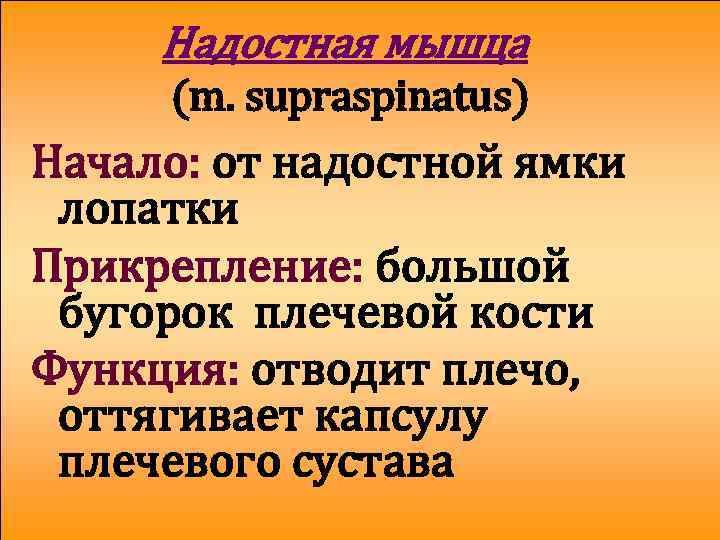 Надостная мышца
(m. supraspinatus)

Начало: от надостной ямки лопатки

Прикрепление: большой бугорок плечевой кости

Функция: отводит плечо, оттягивает капсулу плечевого сустава